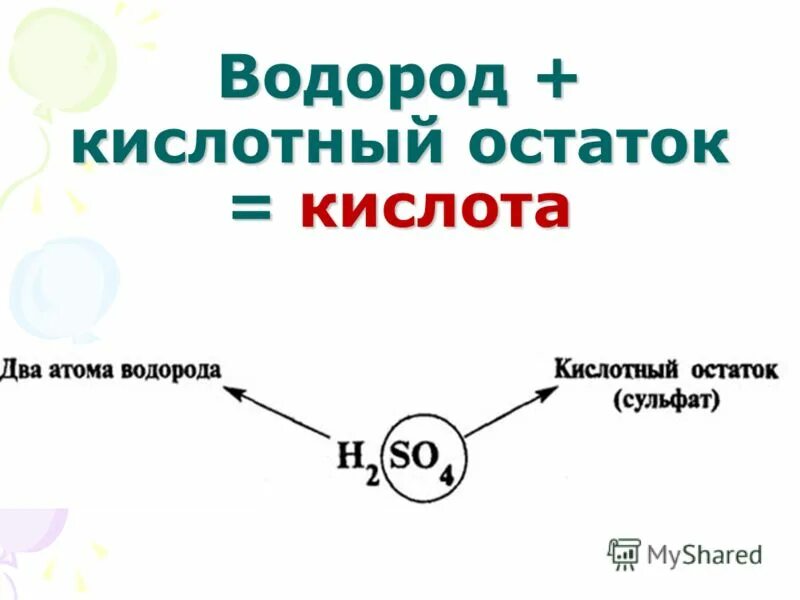 Водород + кислотный остаток = кислота

Два атома водорода

Кислотный остаток (сульфат)

$H_2SO_4$

MyShared